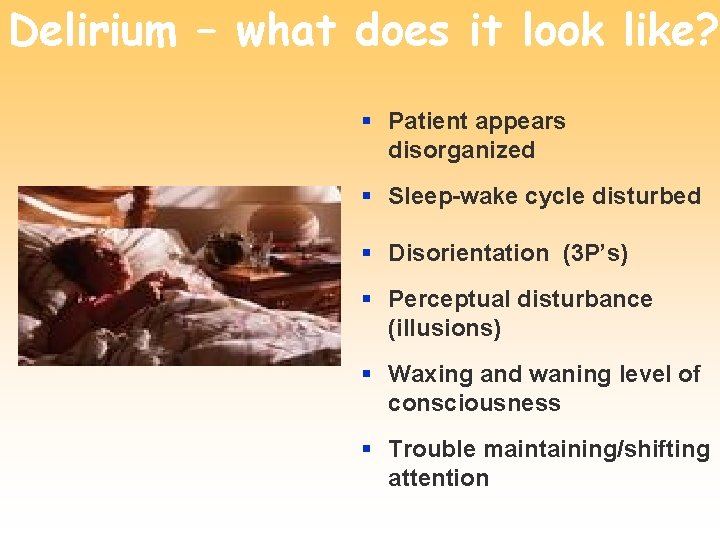 Delirium – what does it look like?

- Patient appears disorganized
- Sleep-wake cycle disturbed
- Disorientation (3P's)
- Perceptual disturbance (illusions)
- Waxing and waning level of consciousness
- Trouble maintaining/shifting attention